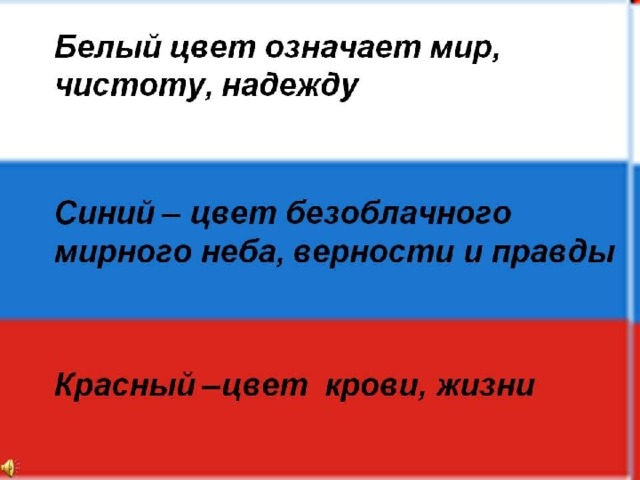 Белый цвет означает мир, чистоту, надежду

Синий – цвет безоблачного мирного неба, верности и правды

Красный –цвет  крови, жизни